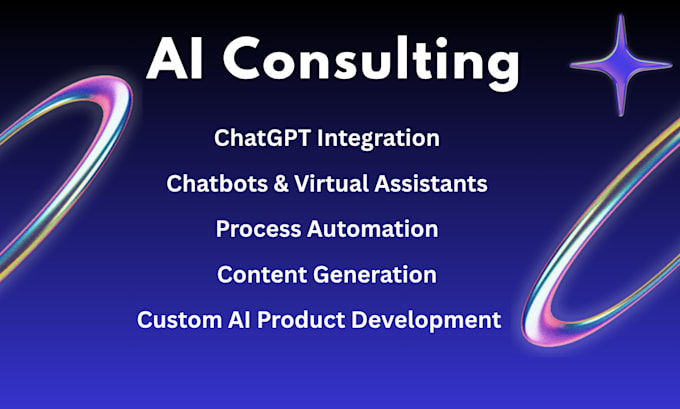 AI Consulting

ChatGPT Integration

Chatbots & Virtual Assistants

Process Automation

Content Generation

Custom AI Product Development